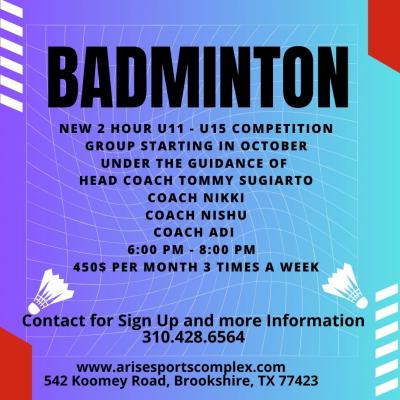 BADMINTON

NEW 2 HOUR U11 - U15 COMPETITION GROUP STARTING IN OCTOBER
UNDER THE GUIDANCE OF
HEAD COACH TOMMY SUGIARTO
COACH NIKKI
COACH NISHU
COACH ADI
6:00 PM - 8:00 PM
450$ PER MONTH 3 TIMES A WEEK

Contact for Sign Up and more Information
310.428.6564

www.arisesportscomplex.com
542 Koomey Road, Brookshire, TX 77423